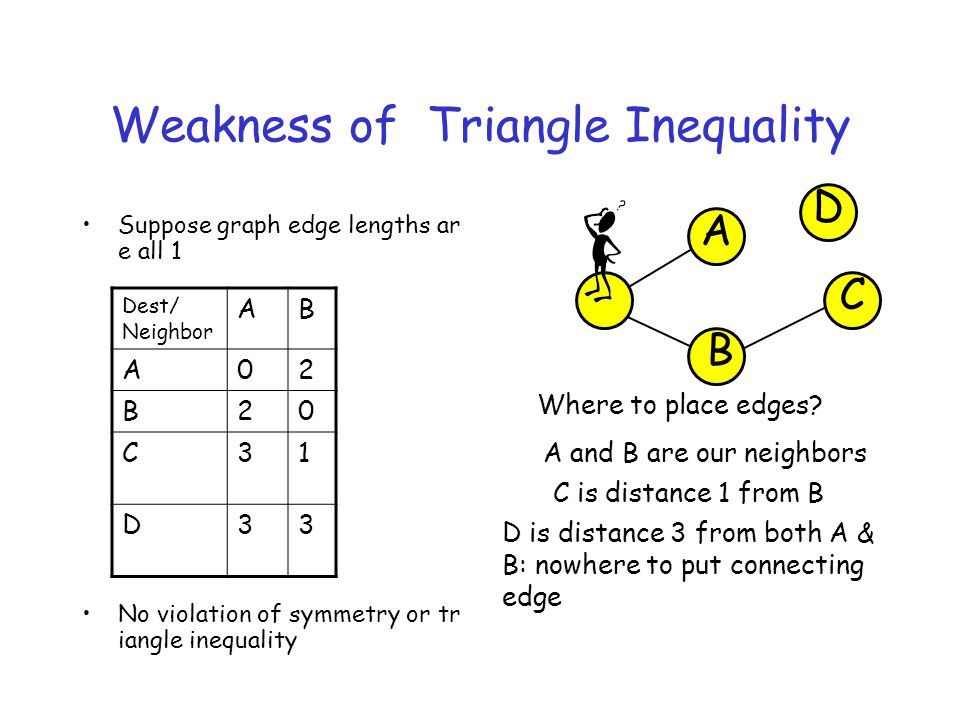 Weakness of Triangle Inequality

• Suppose graph edge lengths are all 1

| Dest/ Neighbor | A | B |
|---|---|---|
| A | 0 | 2 |
| B | 2 | 0 |
| C | 3 | 1 |
| D | 3 | 3 |

• No violation of symmetry or triangle inequality

?

A

D

C

B

Where to place edges?

A and B are our neighbors

C is distance 1 from B

D is distance 3 from both A & B: nowhere to put connecting edge